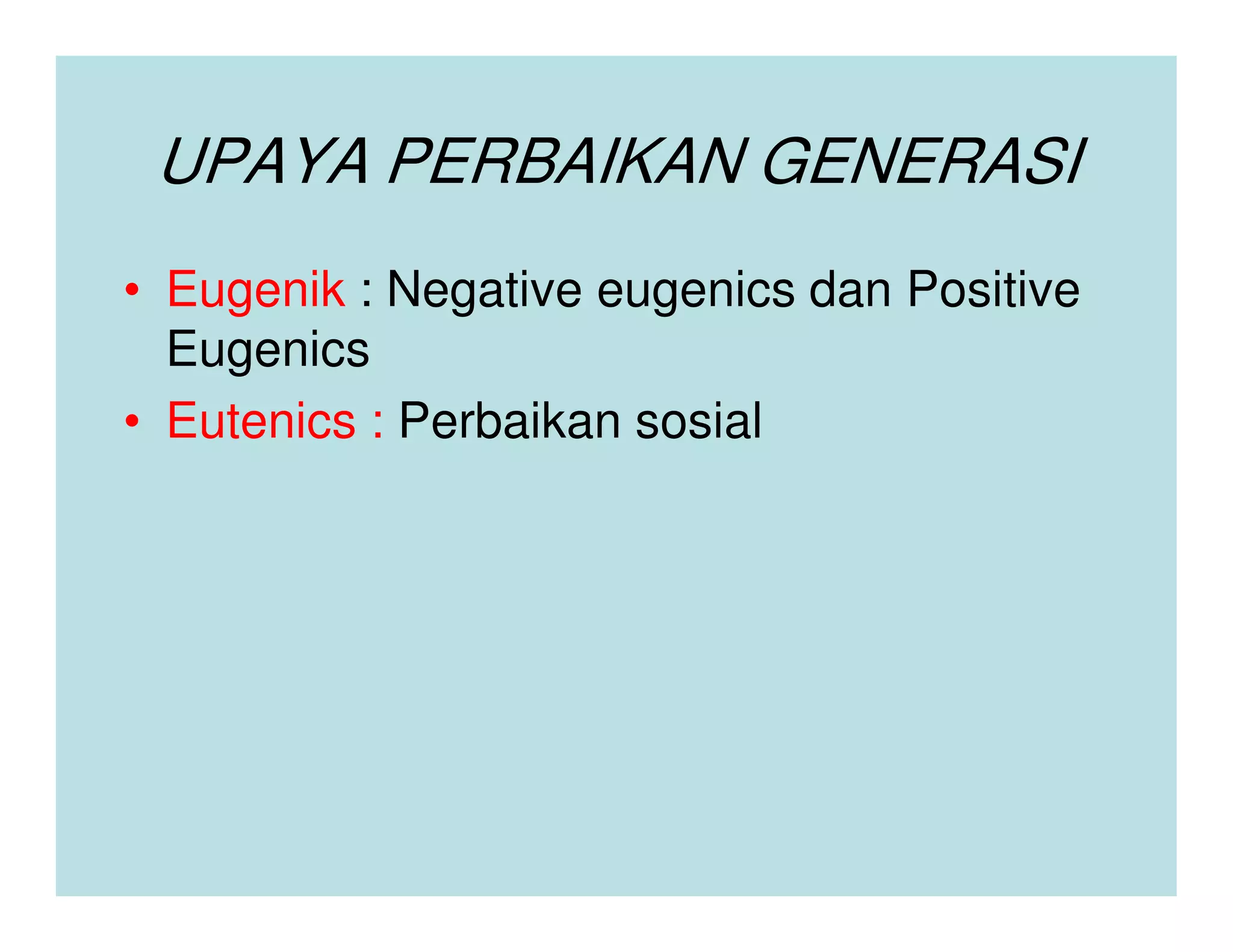 UPAYA PERBAIKAN GENERASI

• Eugenik : Negative eugenics dan Positive Eugenics
• Eutenics : Perbaikan sosial